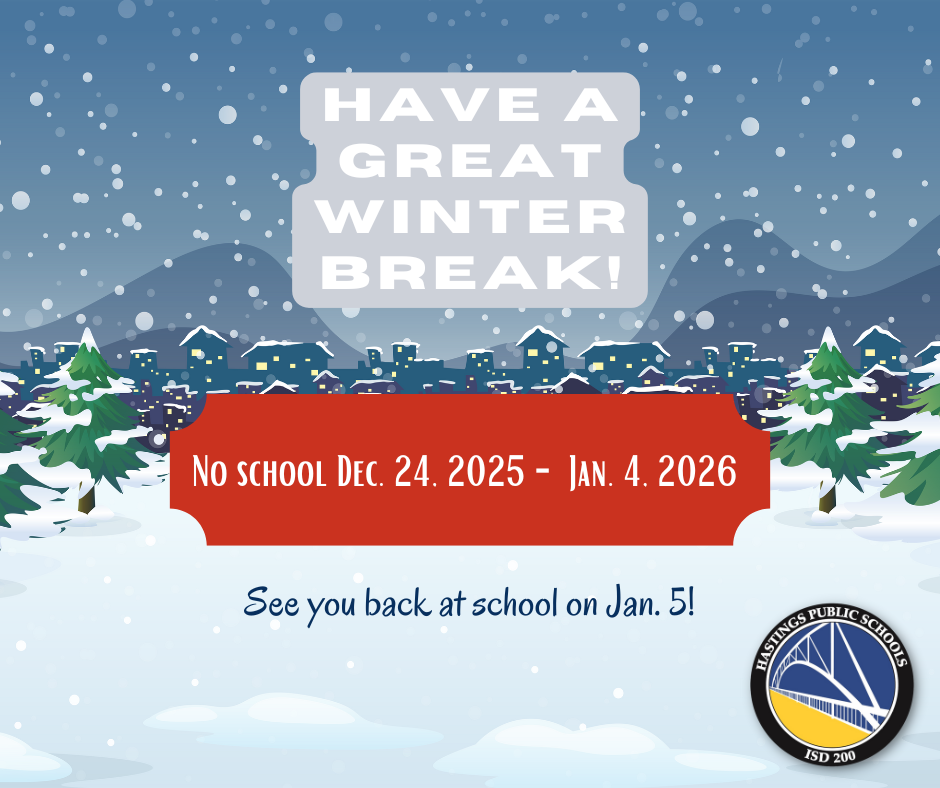 HAVE A GREAT WINTER BREAK!

No school Dec. 24. 2025 - Jan. 4. 2026

See you back at school on Jan. 5!

HASTINGS PUBLIC SCHOOLS

ISD 200